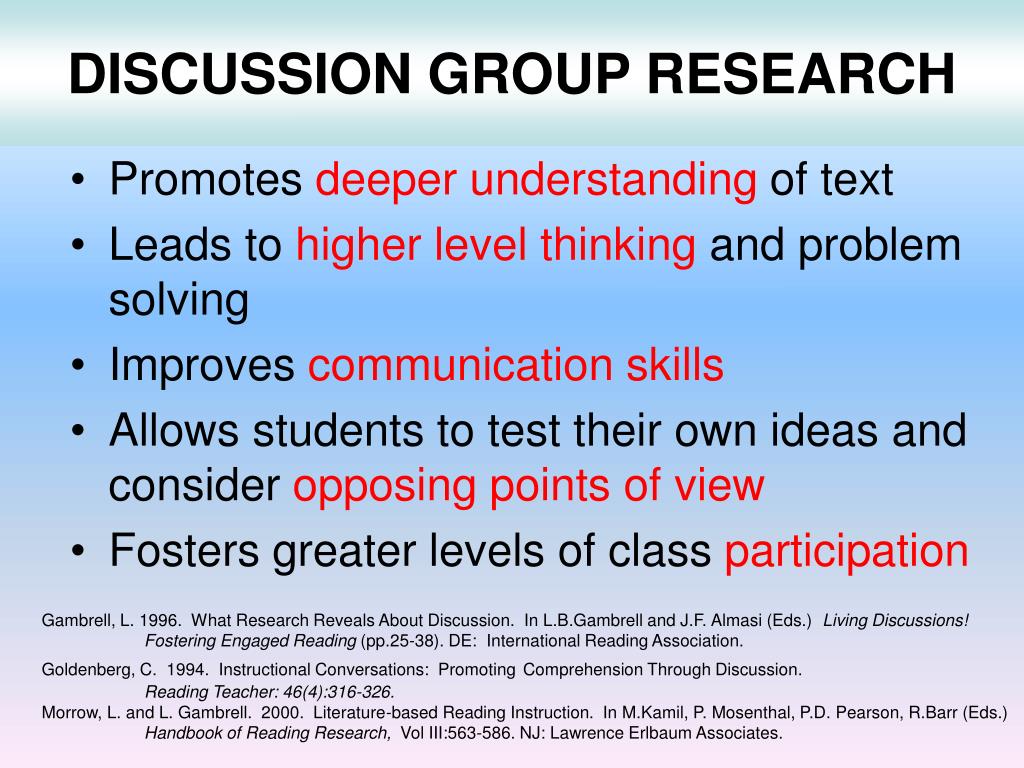 DISCUSSION GROUP RESEARCH

• Promotes deeper understanding of text
• Leads to higher level thinking and problem solving
• Improves communication skills
• Allows students to test their own ideas and consider opposing points of view
• Fosters greater levels of class participation

Gambrell, L. 1996. What Research Reveals About Discussion. In L.B.Gambrell and J.F. Almasi (Eds.) Living Discussions! Fostering Engaged Reading (pp.25-38). DE: International Reading Association.

Goldenberg, C. 1994. Instructional Conversations: Promoting Comprehension Through Discussion. Reading Teacher: 46(4):316-326.

Morrow, L. and L. Gambrell. 2000. Literature-based Reading Instruction. In M.Kamil, P. Mosenthal, P.D. Pearson, R.Barr (Eds.) Handbook of Reading Research, Vol III:563-586. NJ: Lawrence Erlbaum Associates.